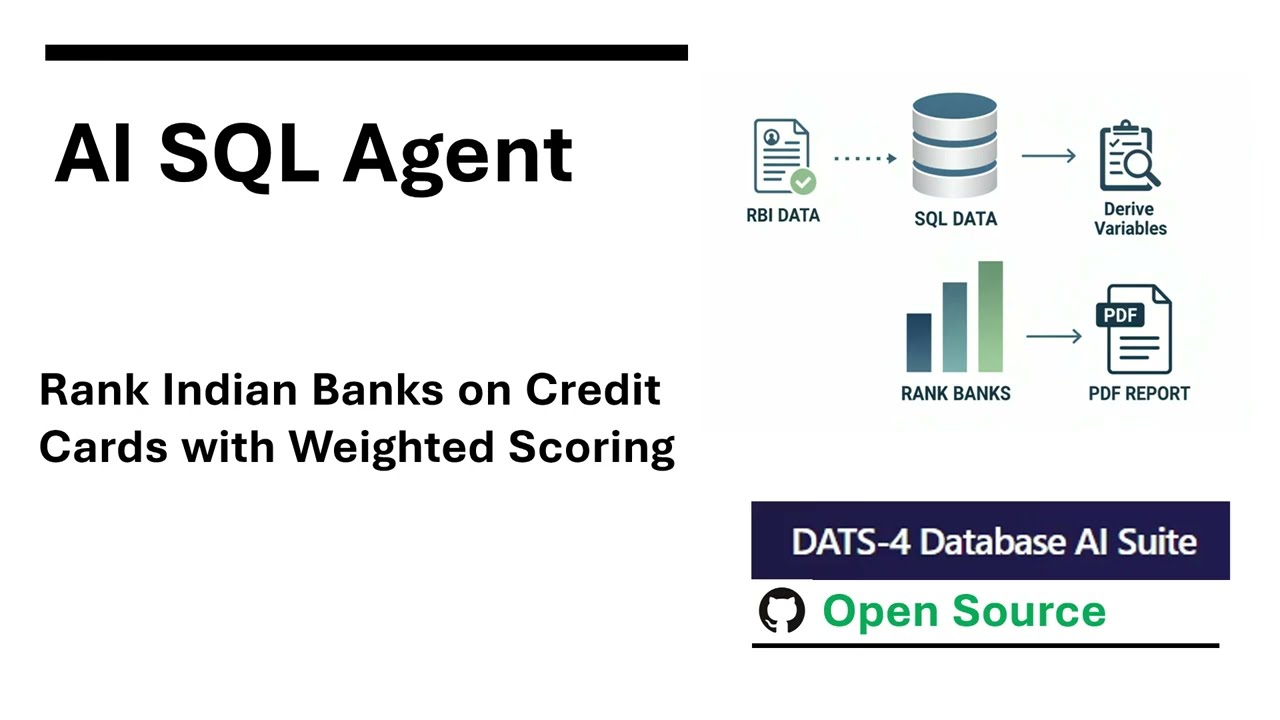 AI SQL Agent

Rank Indian Banks on Credit Cards with Weighted Scoring

RBI DATA

SQL DATA

Derive Variables

RANK BANKS

PDF

PDF REPORT

DATS-4 Database AI Suite

Open Source